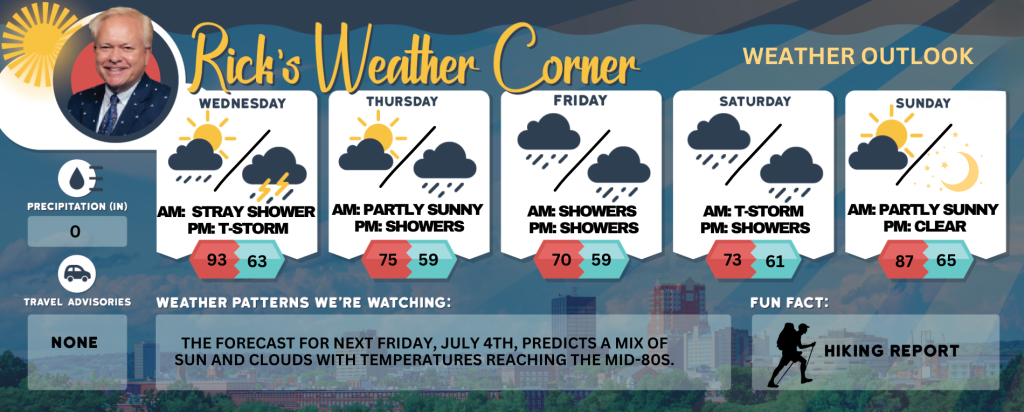 Rick's Weather Corner

WEATHER OUTLOOK

WEDNESDAY
AM: STRAY SHOWER
PM: T-STORM
93 63

THURSDAY
AM: PARTLY SUNNY
PM: SHOWERS
75 59

FRIDAY
AM: SHOWERS
PM: SHOWERS
70 59

SATURDAY
AM: T-STORM
PM: SHOWERS
73 61

SUNDAY
AM: PARTLY SUNNY
PM: CLEAR
87 65

PRECIPITATION (IN)
0

TRAVEL ADVISORIES
NONE

WEATHER PATTERNS WE'RE WATCHING:

THE FORECAST FOR NEXT FRIDAY, JULY 4TH, PREDICTS A MIX OF SUN AND CLOUDS WITH TEMPERATURES REACHING THE MID-80S.

FUN FACT:

HIKING REPORT